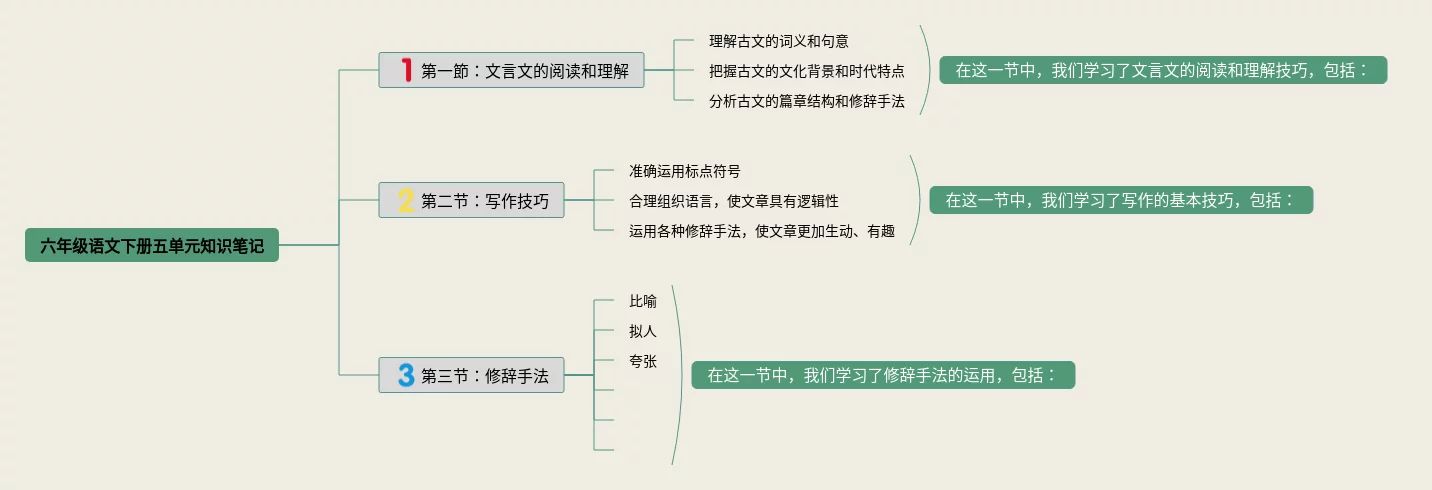 六年级语文下册五单元知识笔记

1 第一節：文言文的阅读和理解

理解古文的词义和句意

把握古文的文化背景和时代特点

分析古文的篇章结构和修辞手法

在这一节中，我们学习了文言文的阅读和理解技巧，包括：

2 第二节：写作技巧

准确运用标点符号

合理组织语言，使文章具有逻辑性

运用各种修辞手法，使文章更加生动、有趣

在这一节中，我们学习了写作的基本技巧，包括：

3 第三节：修辞手法

比喻

拟人

夸张

在这一节中，我们学习了修辞手法的运用，包括：